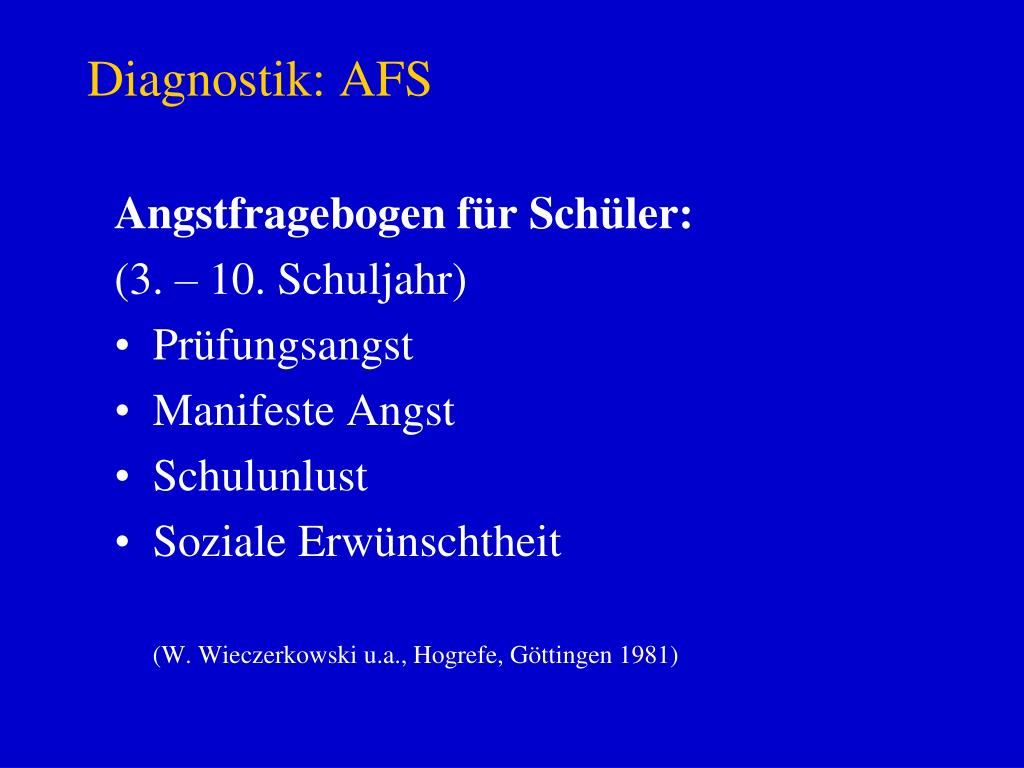 Diagnostik: AFS

Angstfragebogen für Schüler:
(3. – 10. Schuljahr)
• Prüfungsangst
• Manifeste Angst
• Schulunlust
• Soziale Erwünschtheit

(W. Wieczerkowski u.a., Hogrefe, Göttingen 1981)